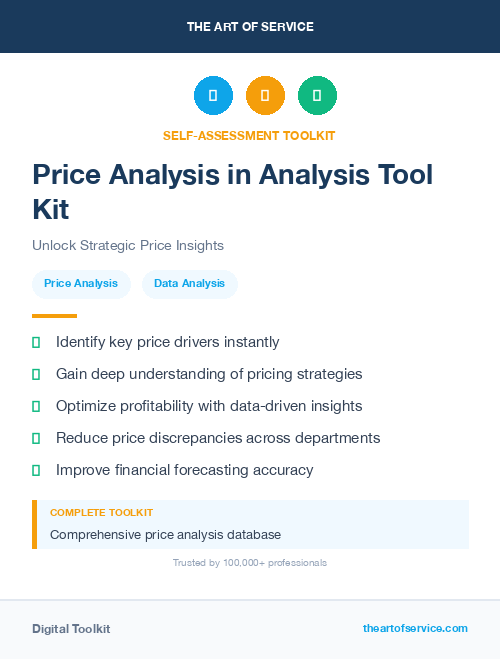 THE ART OF SERVICE

SELF-ASSESSMENT TOOLKIT

Price Analysis in Analysis Tool Kit

Unlock Strategic Price Insights

Price Analysis

Data Analysis

Identify key price drivers instantly

Gain deep understanding of pricing strategies

Optimize profitability with data-driven insights

Reduce price discrepancies across departments

Improve financial forecasting accuracy

COMPLETE TOOLKIT

Comprehensive price analysis database

Trusted by 100,000+ professionals

Digital Toolkit

theartofservice.com